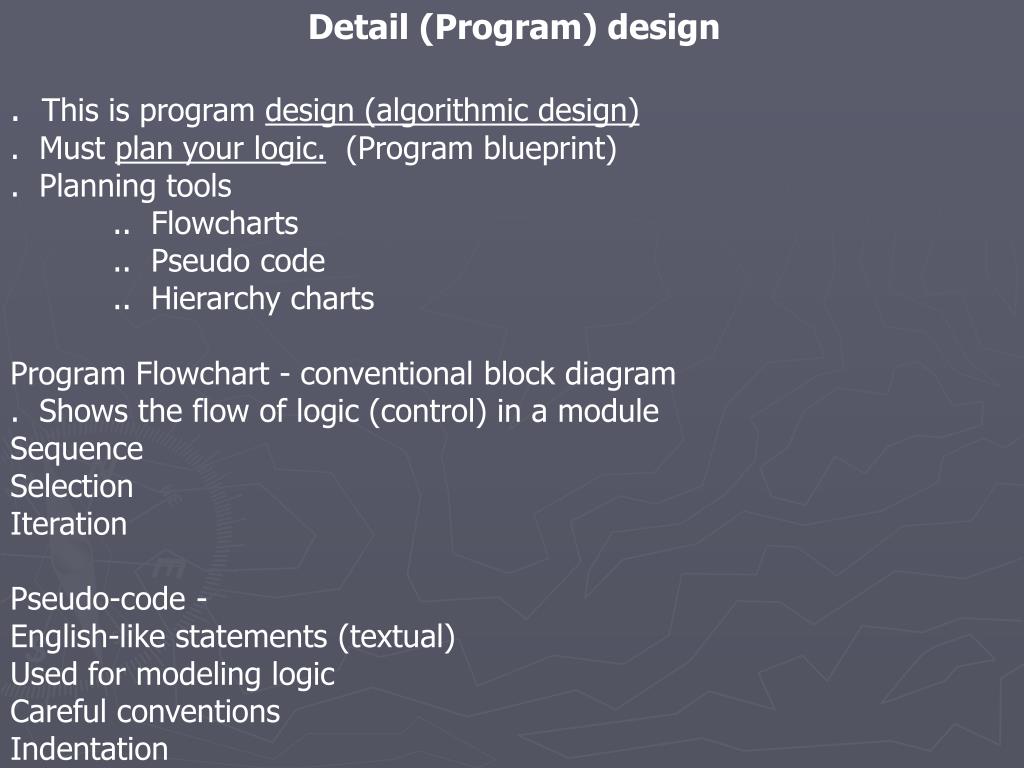 Detail (Program) design

. This is program design (algorithmic design)
. Must plan your logic. (Program blueprint)
. Planning tools
.. Flowcharts
.. Pseudo code
.. Hierarchy charts

Program Flowchart - conventional block diagram
. Shows the flow of logic (control) in a module
Sequence
Selection
Iteration

Pseudo-code -
English-like statements (textual)
Used for modeling logic
Careful conventions
Indentation